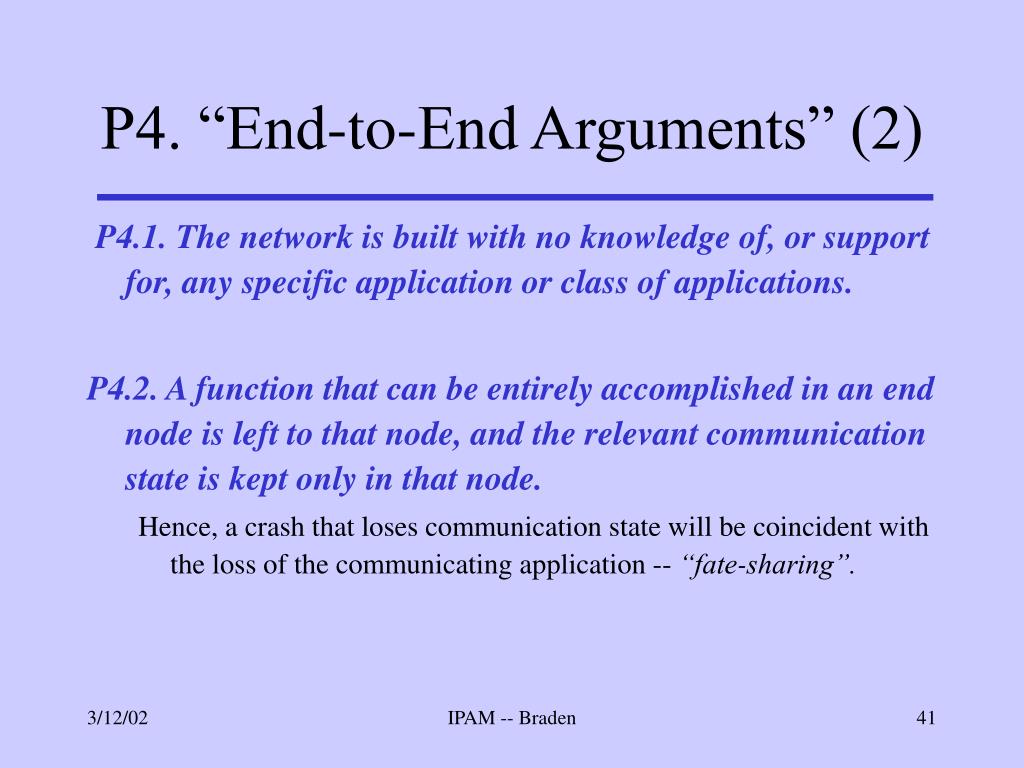 P4. “End-to-End Arguments” (2)

P4.1. The network is built with no knowledge of, or support for, any specific application or class of applications.

P4.2. A function that can be entirely accomplished in an end node is left to that node, and the relevant communication state is kept only in that node.

Hence, a crash that loses communication state will be coincident with the loss of the communicating application -- “fate-sharing”.

3/12/02

IPAM -- Braden

41